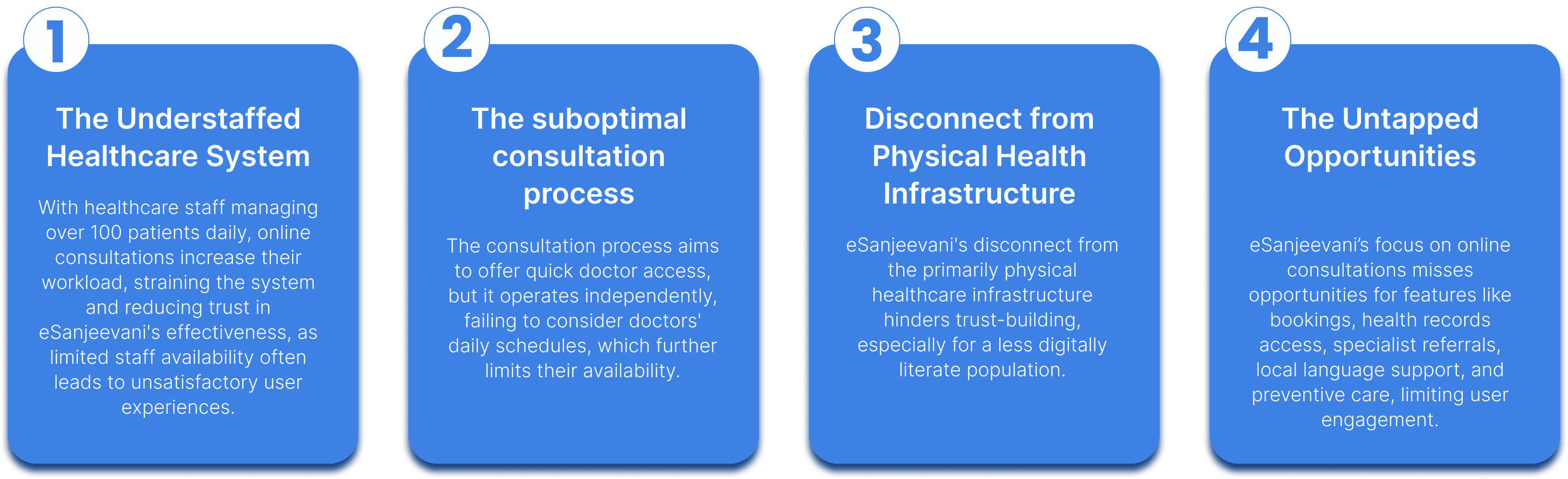 1

The Understaffed Healthcare System

With healthcare staff managing over 100 patients daily, online consultations increase their workload, straining the system and reducing trust in eSanjeevani's effectiveness, as limited staff availability often leads to unsatisfactory user experiences.

2

The suboptimal consultation process

The consultation process aims to offer quick doctor access, but it operates independently, failing to consider doctors' daily schedules, which further limits their availability.

3

Disconnect from Physical Health Infrastructure

eSanjeevani's disconnect from the primarily physical healthcare infrastructure hinders trust-building, especially for a less digitally literate population.

4

The Untapped Opportunities

eSanjeevani's focus on online consultations misses opportunities for features like bookings, health records access, specialist referrals, local language support, and preventive care, limiting user engagement.